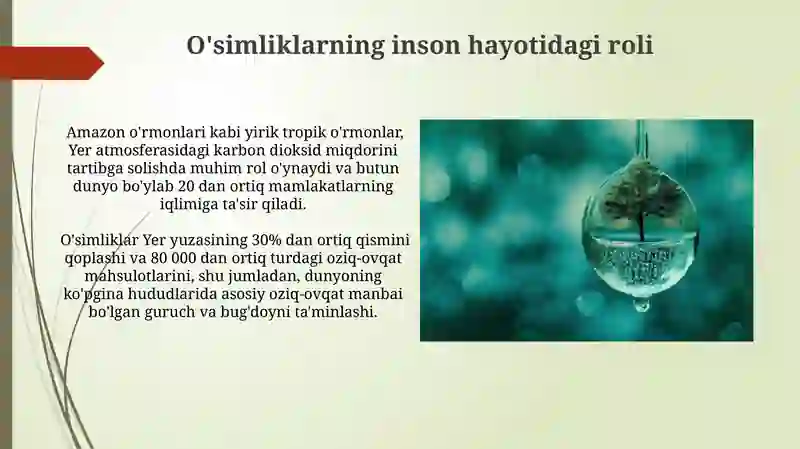 O'simliklarning inson hayotidagi roli

Amazon o'rmonlari kabi yirik tropik o'rmonlar, Yer atmosferasidagi karbon dioksid miqdorini tartibga solishda muhim rol o'ynaydi va butun dunyo bo'ylab 20 dan ortiq mamlakatlarning iqlimiga ta'sir qiladi.

O'simliklar Yer yuzasining 30% dan ortiq qismini qoplashi va 80 000 dan ortiq turdagi oziq-ovqat mahsulotlarini, shu jumladan, dunyoning ko'pgina hududlarida asosiy oziq-ovqat manbai bo'lgan guruch va bug'doyni ta'minlashi.